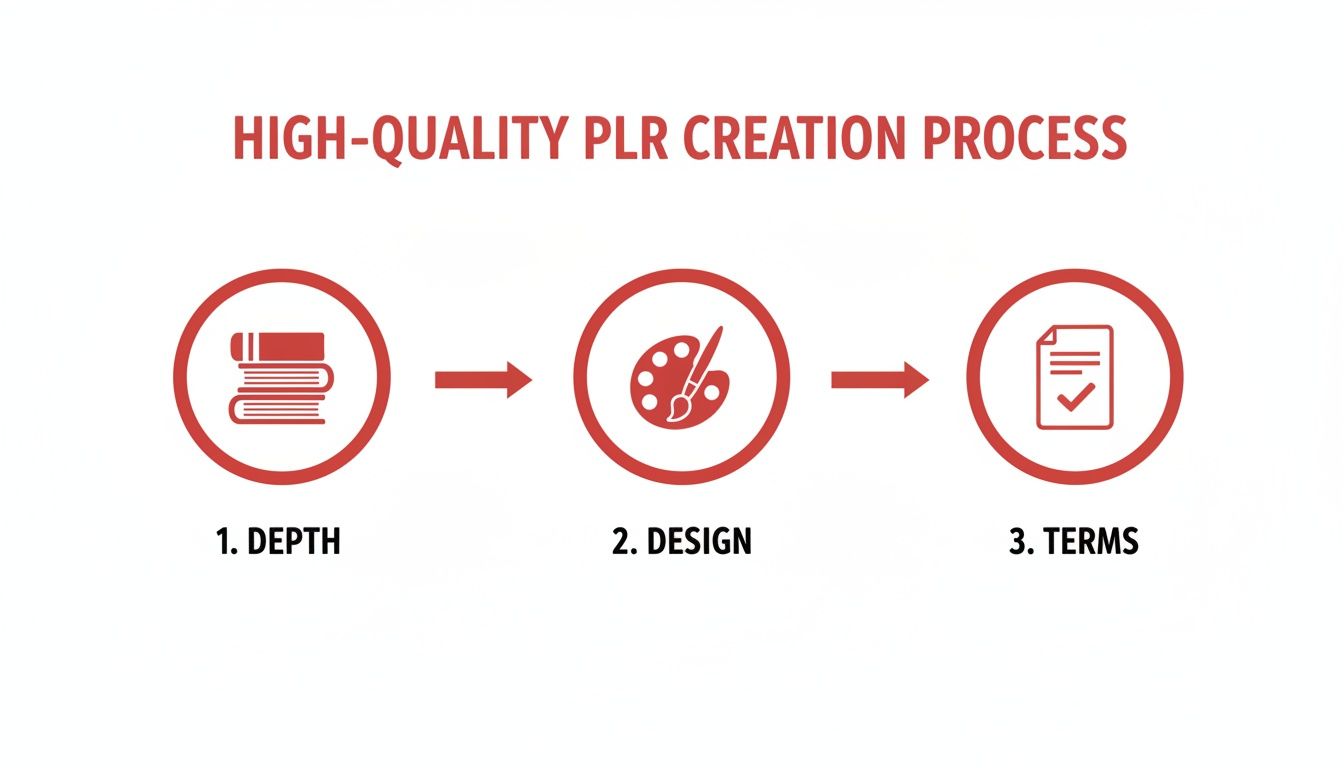 HIGH-QUALITY PLR CREATION PROCESS

1. DEPTH

2. DESIGN

3. TERMS